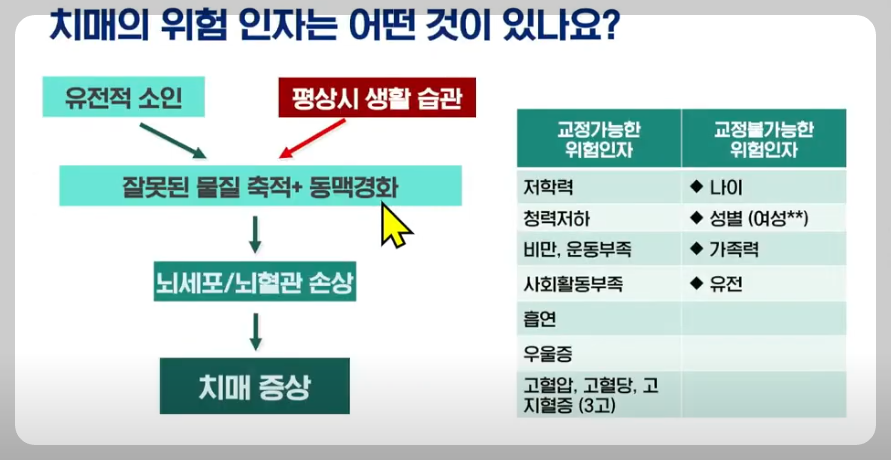 치매의 위험 인자는 어떤 것이 있나요?

유전적 소인

평상시 생활 습관

잘못된 물질 축적+ 동맥경화

뇌세포/뇌혈관 손상

치매 증상

| 교정가능한 위험인자 | 교정불가능한 위험인자 |
|---|---|
| 저학력 | ◆ 나이 |
| 청력저하 | ◆ 성별 (여성**) |
| 비만, 운동부족 | ◆ 가족력 |
| 사회활동부족 | ◆ 유전 |
| 흡연 | |
| 우울증 | |
| 고혈압, 고혈당, 고지혈증 (3고) | |